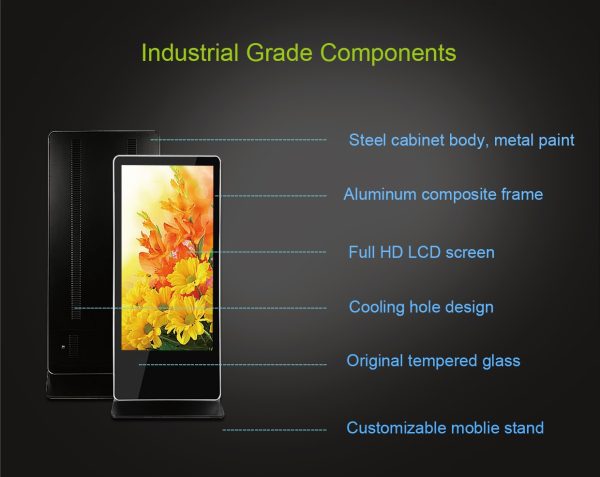 Industrial Grade Components

Steel cabinet body, metal paint

Aluminum composite frame

Full HD LCD screen

Cooling hole design

Original tempered glass

Customizable moblie stand